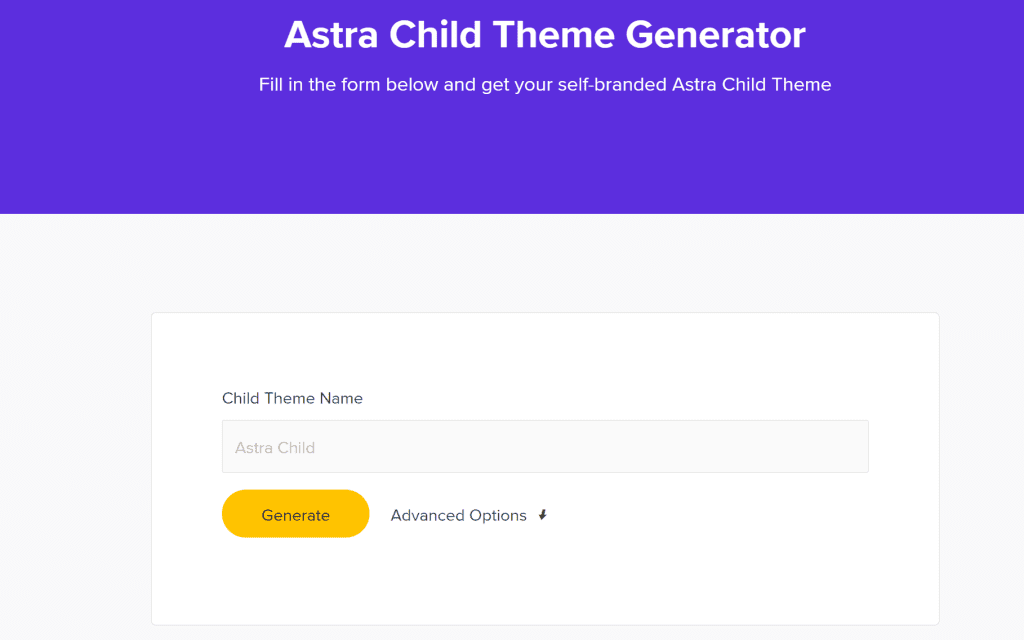 Astra Child Theme Generator

Fill in the form below and get your self-branded Astra Child Theme

Child Theme Name

Astra Child

Generate

Advanced Options